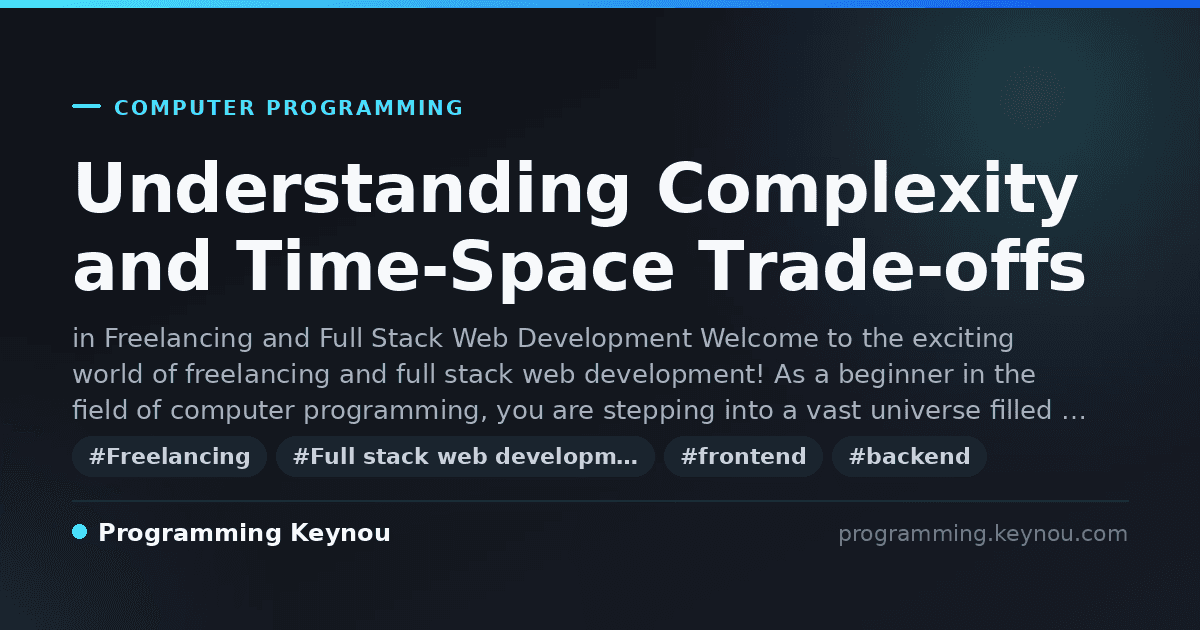 COMPUTER PROGRAMMING

Understanding Complexity and Time-Space Trade-offs

in Freelancing and Full Stack Web Development Welcome to the exciting world of freelancing and full stack web development! As a beginner in the field of computer programming, you are stepping into a vast universe filled …

#Freelancing #Full stack web developm… #frontend #backend

Programming Keynou

programming.keynou.com